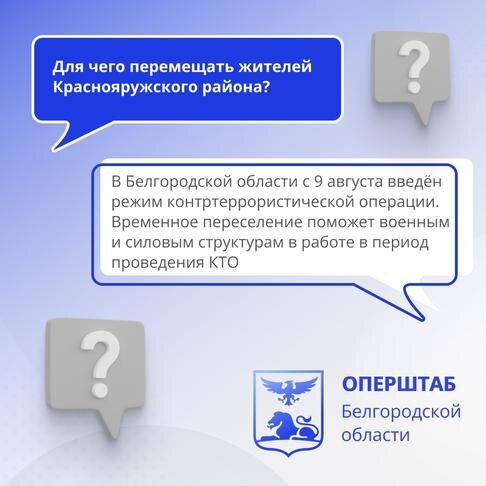 Для чего перемещать жителей Краснояружского района?

?

В Белгородской области с 9 августа введён режим контртеррористической операции. Временное переселение поможет военным и силовым структурам в работе в период проведения КТО

?

ОПЕРШТАБ
Белгородской
области